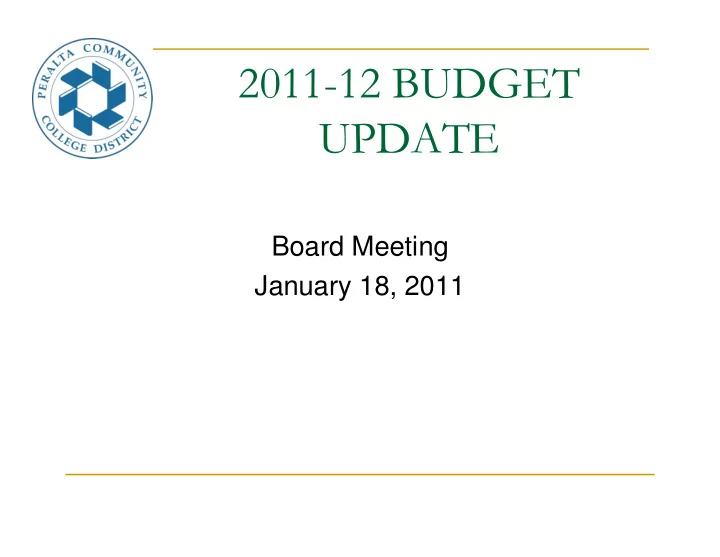 PERALTA COMMUNITY COLLEGE DISTRICT

2011-12 BUDGET UPDATE

Board Meeting
January 18, 2011